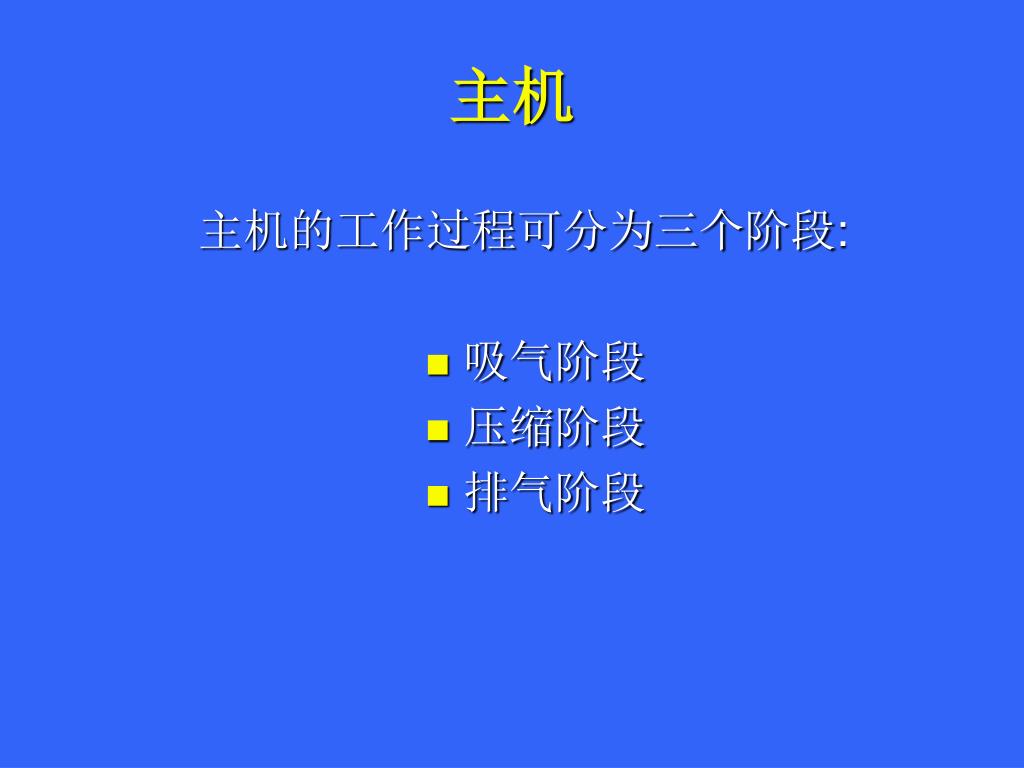 主机

主机的工作过程可分为三个阶段:

- 吸气阶段
- 压缩阶段
- 排气阶段